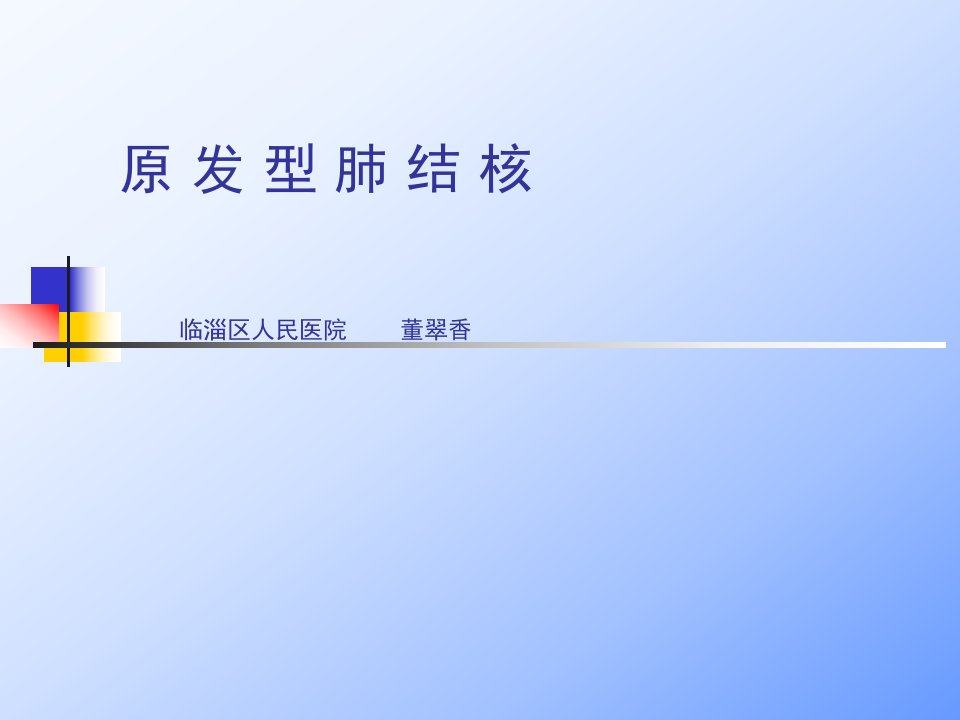 原 发 型 肺 结 核

临淄区人民医院　　董翠香